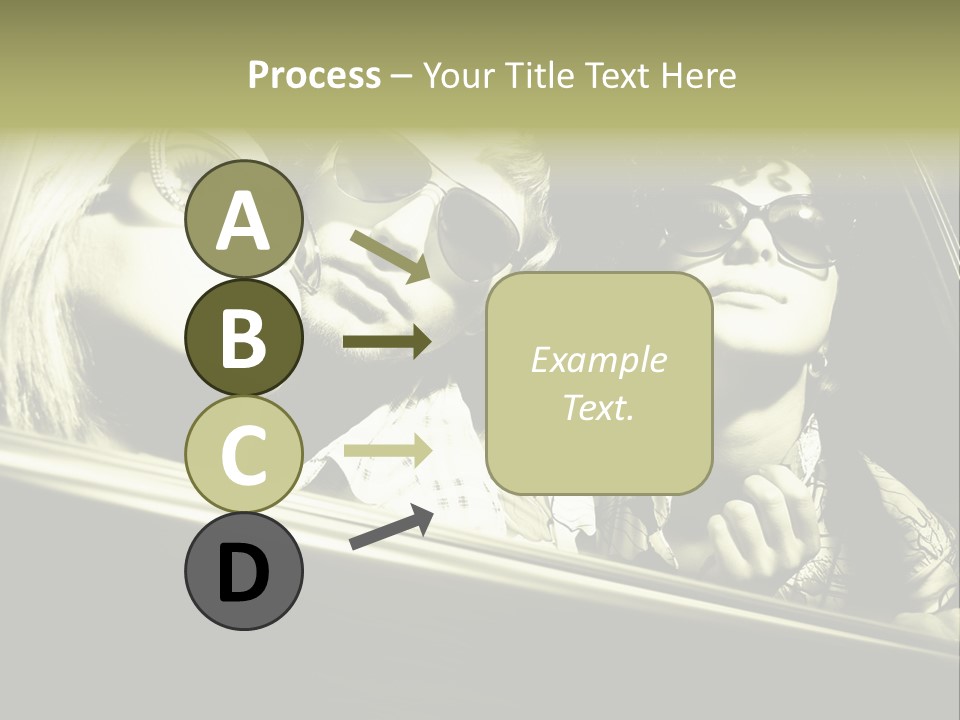 Process – Your Title Text Here

A

B

C

D

Example Text.